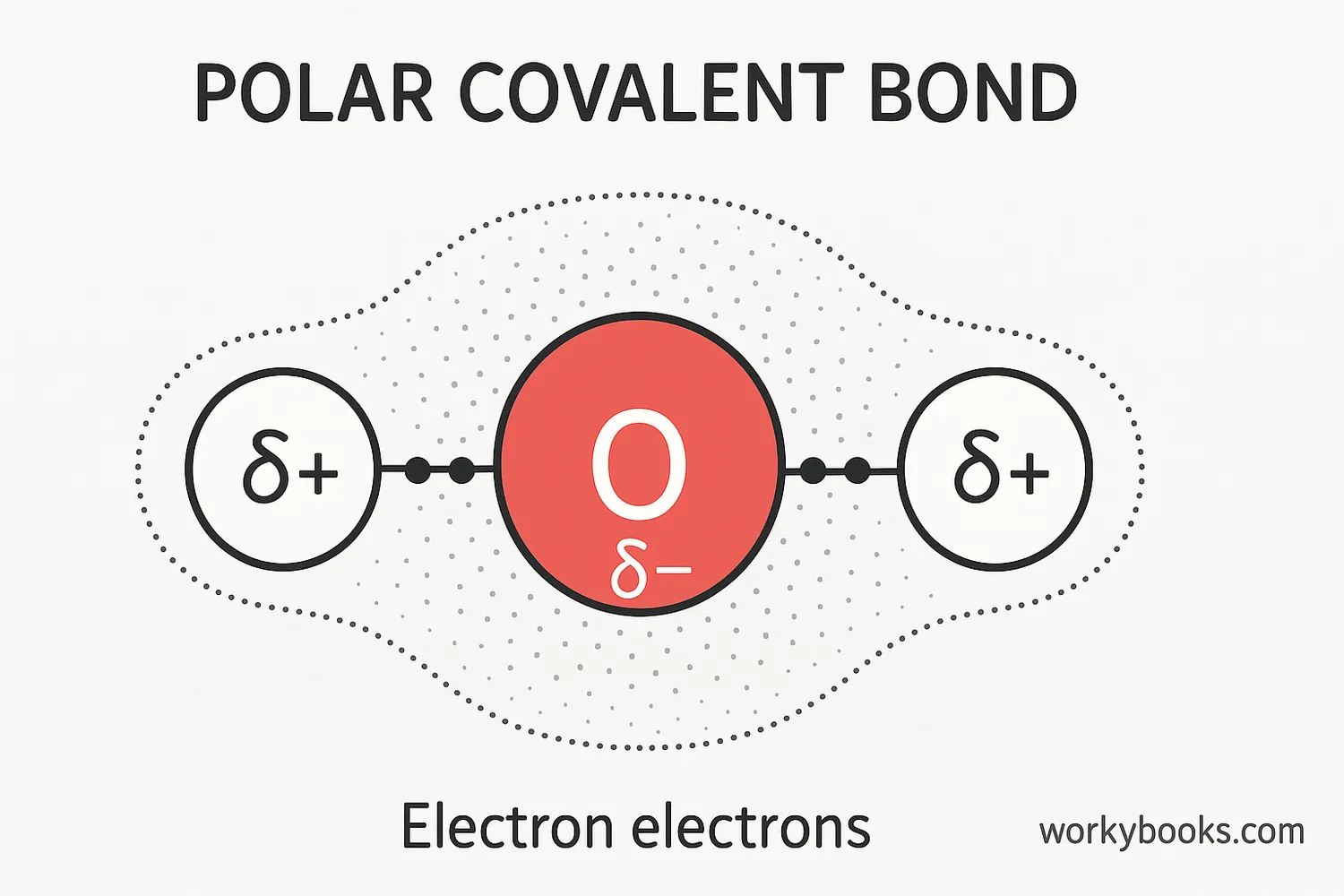 POLAR COVALENT BOND

$\delta+$

O

$\delta-$

$\delta+$

Electron electrons

workybooks.com